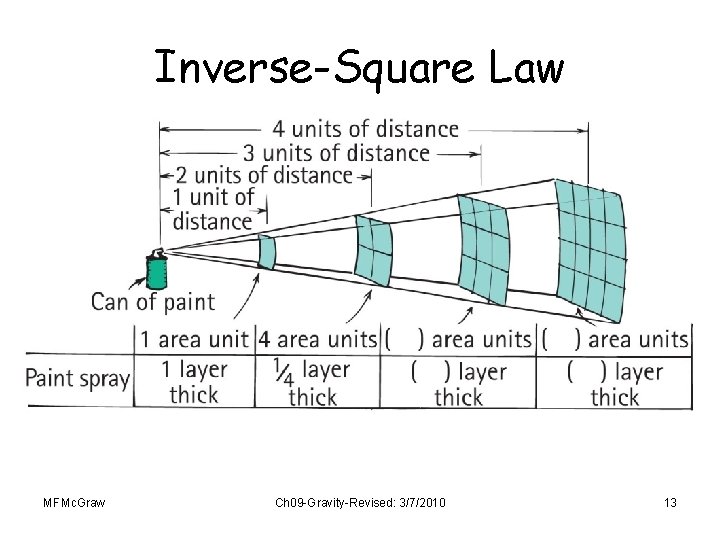 Inverse-Square Law

4 units of distance
3 units of distance
2 units of distance
1 unit of distance

Can of paint

| | 1 area unit | 4 area units | ( ) area units | ( ) area units |
|---|---|---|---|---|
| Paint spray | 1 layer thick | $\frac{1}{4}$ layer thick | ( ) layer thick | ( ) layer thick |

MFMcGraw

Ch09-Gravity-Revised: 3/7/2010

13